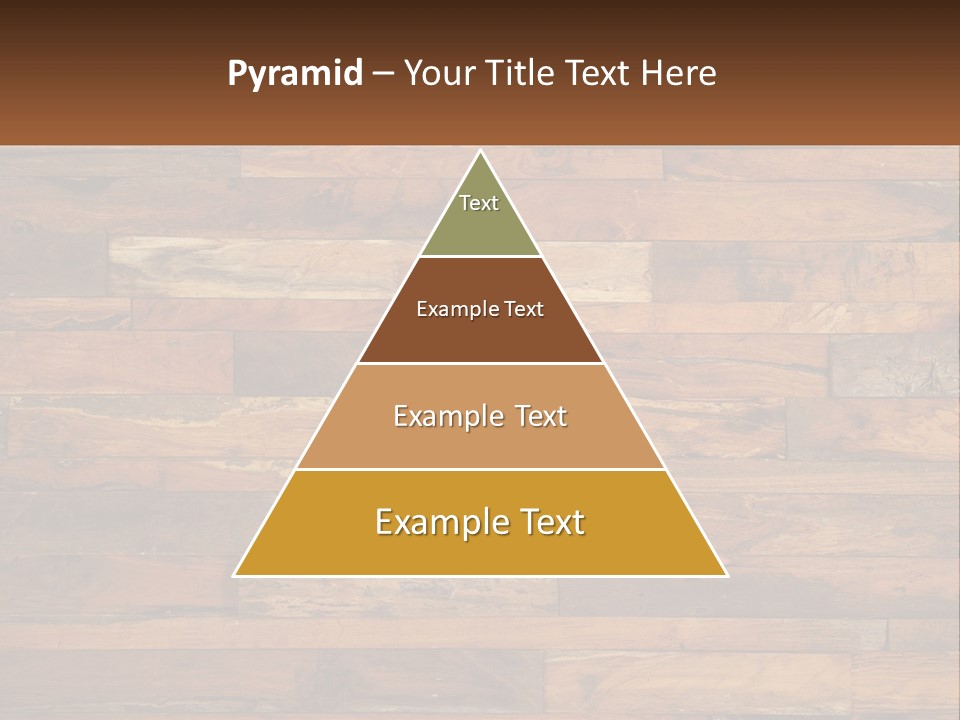 Pyramid – Your Title Text Here

Text

Example Text

Example Text

Example Text